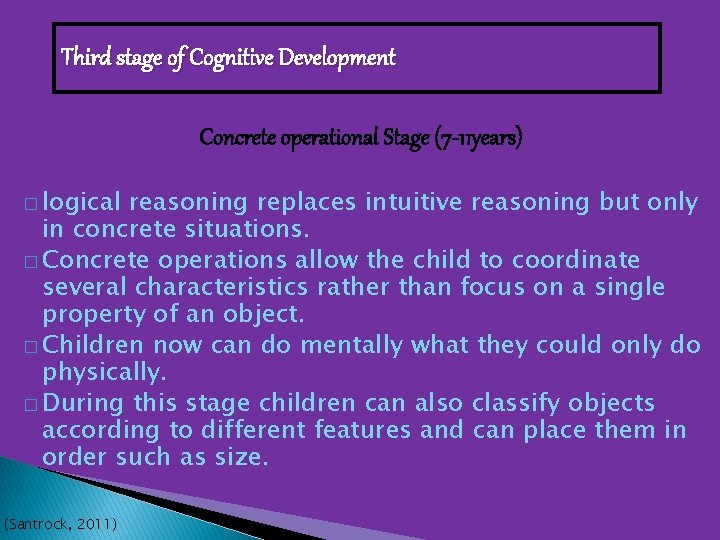 Third stage of Cognitive Development

Concrete operational Stage (7-11years)

□ logical reasoning replaces intuitive reasoning but only in concrete situations.

□ Concrete operations allow the child to coordinate several characteristics rather than focus on a single property of an object.

□ Children now can do mentally what they could only do physically.

□ During this stage children can also classify objects according to different features and can place them in order such as size.

(Santrock, 2011)